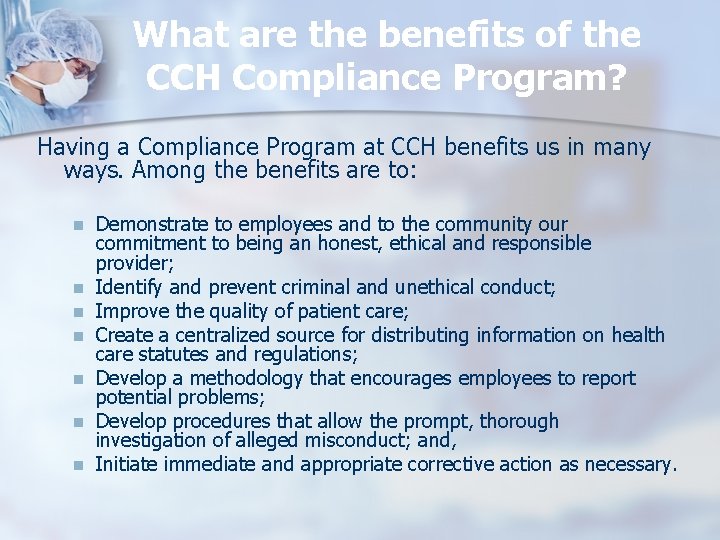 What are the benefits of the CCH Compliance Program?

Having a Compliance Program at CCH benefits us in many ways. Among the benefits are to:

- Demonstrate to employees and to the community our commitment to being an honest, ethical and responsible provider;
- Identify and prevent criminal and unethical conduct;
- Improve the quality of patient care;
- Create a centralized source for distributing information on health care statutes and regulations;
- Develop a methodology that encourages employees to report potential problems;
- Develop procedures that allow the prompt, thorough investigation of alleged misconduct; and,
- Initiate immediate and appropriate corrective action as necessary.